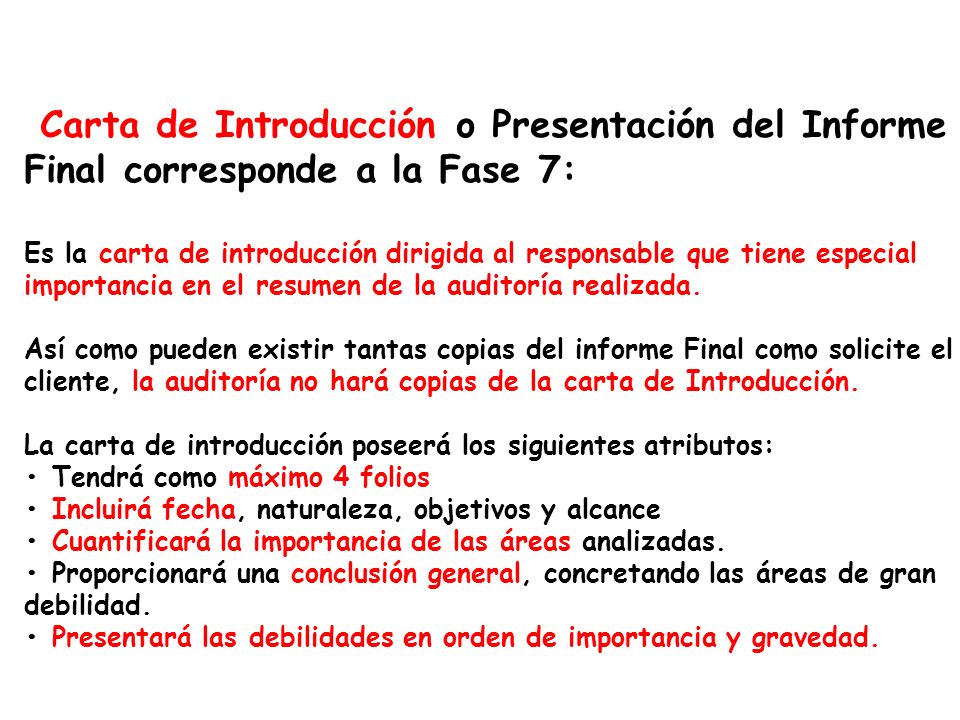 Carta de Introducción o Presentación del Informe Final corresponde a la Fase 7:

Es la carta de introducción dirigida al responsable que tiene especial importancia en el resumen de la auditoría realizada.

Así como pueden existir tantas copias del informe Final como solicite el cliente, la auditoría no hará copias de la carta de Introducción.

La carta de introducción poseerá los siguientes atributos:
• Tendrá como máximo 4 folios
• Incluirá fecha, naturaleza, objetivos y alcance
• Cuantificará la importancia de las áreas analizadas.
• Proporcionará una conclusión general, concretando las áreas de gran debilidad.
• Presentará las debilidades en orden de importancia y gravedad.